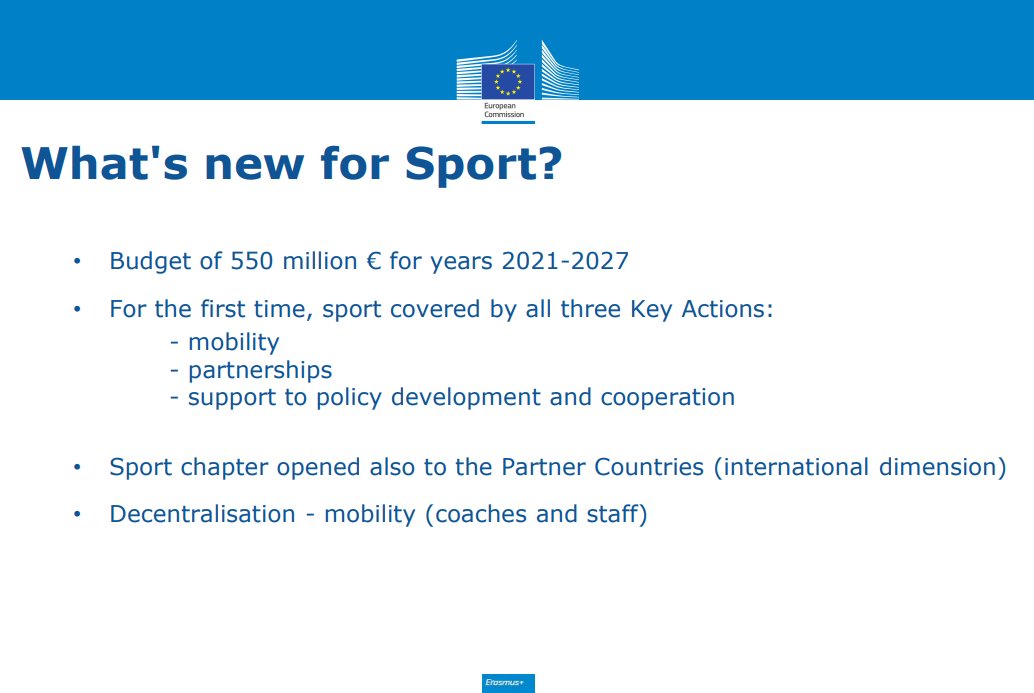 European Commission

What's new for Sport?

• Budget of 550 million € for years 2021-2027

• For the first time, sport covered by all three Key Actions:
- mobility
- partnerships
- support to policy development and cooperation

• Sport chapter opened also to the Partner Countries (international dimension)

• Decentralisation - mobility (coaches and staff)

Erasmus+